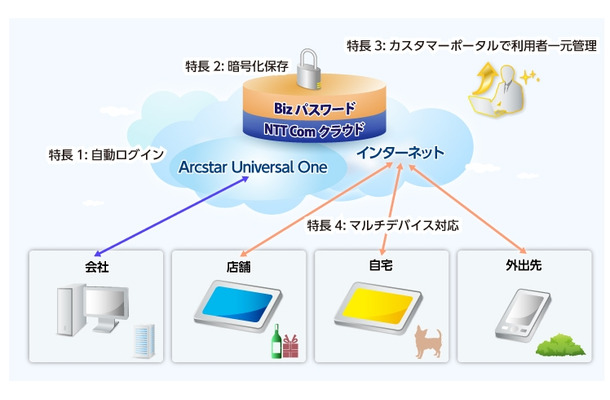 特長 3: カスタマーポータルで利用者一元管理

特長 2: 暗号化保存

Biz パスワード

NTT Com クラウド

特長 1: 自動ログイン

Arcstar Universal One

インターネット

特長 4: マルチデバイス対応

会社

店舗

自宅

外出先